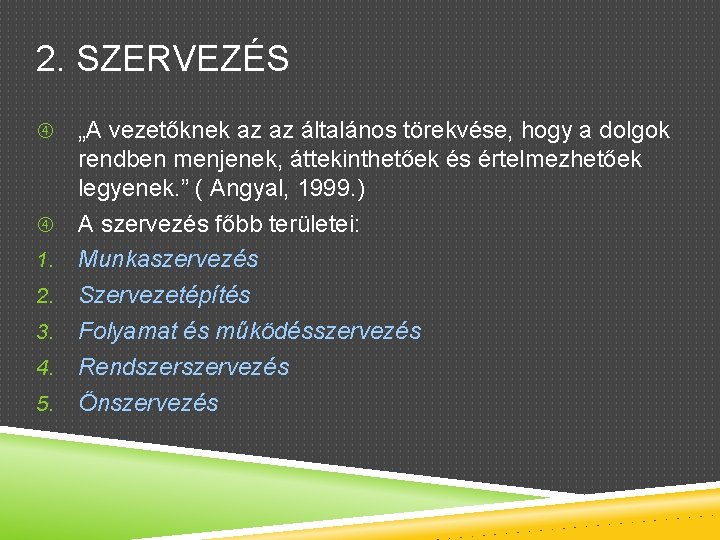 2. SZERVEZÉS

④ „A vezetőknek az az általános törekvése, hogy a dolgok rendben menjenek, áttekinthetőek és értelmezhetőek legyenek.” ( Angyal, 1999.)

④ A szervezés főbb területei:

1. Munkaszervezés
2. Szervezetépítés
3. Folyamat és működésszervezés
4. Rendszerszervezés
5. Önszervezés